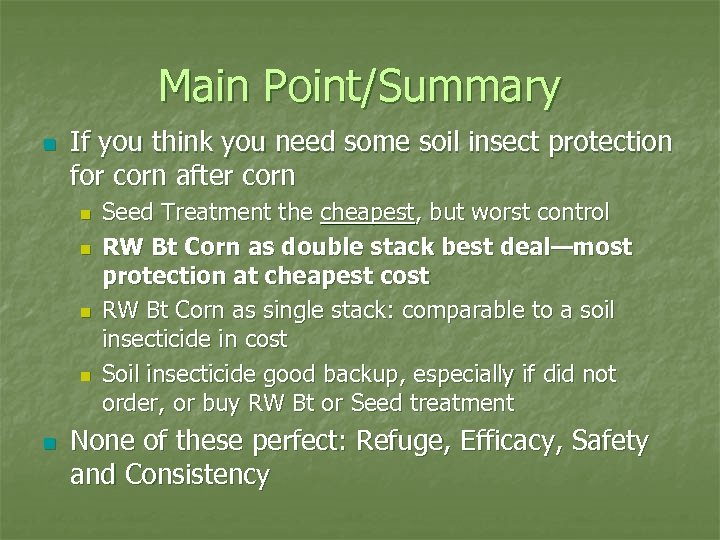 Main Point/Summary

If you think you need some soil insect protection for corn after corn

Seed Treatment the cheapest, but worst control

RW Bt Corn as double stack best deal—most protection at cheapest cost

RW Bt Corn as single stack: comparable to a soil insecticide in cost

Soil insecticide good backup, especially if did not order, or buy RW Bt or Seed treatment

None of these perfect: Refuge, Efficacy, Safety and Consistency